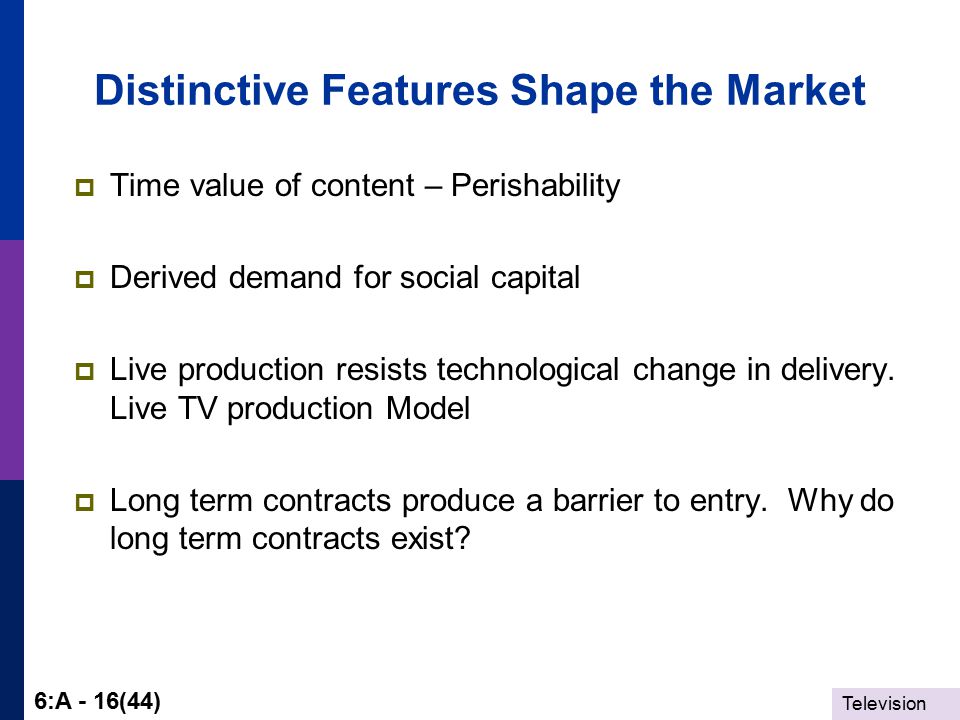 Distinctive Features Shape the Market

Time value of content – Perishability

Derived demand for social capital

Live production resists technological change in delivery. Live TV production Model

Long term contracts produce a barrier to entry. Why do long term contracts exist?

6:A - 16(44)

Television